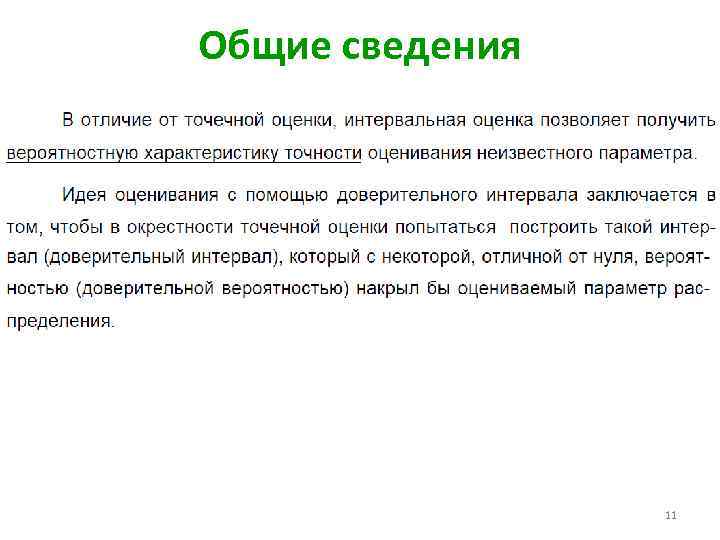 Общие сведения

В отличие от точечной оценки, интервальная оценка позволяет получить вероятностную характеристику точности оценивания неизвестного параметра.

Идея оценивания с помощью доверительного интервала заключается в том, чтобы в окрестности точечной оценки попытаться построить такой интервал (доверительный интервал), который с некоторой, отличной от нуля, вероятностью (доверительной вероятностью) накрыл бы оцениваемый параметр распределения.

11